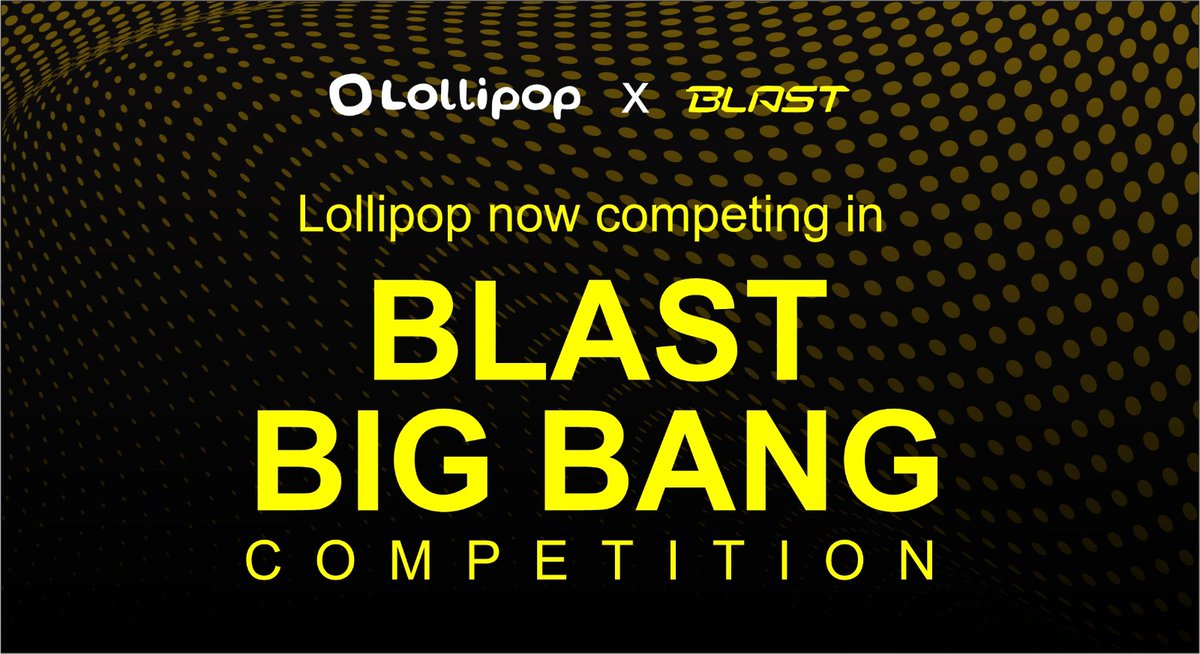 Lollipop X BLAST

Lollipop now competing in

BLAST
BIG BANG
COMPETITION